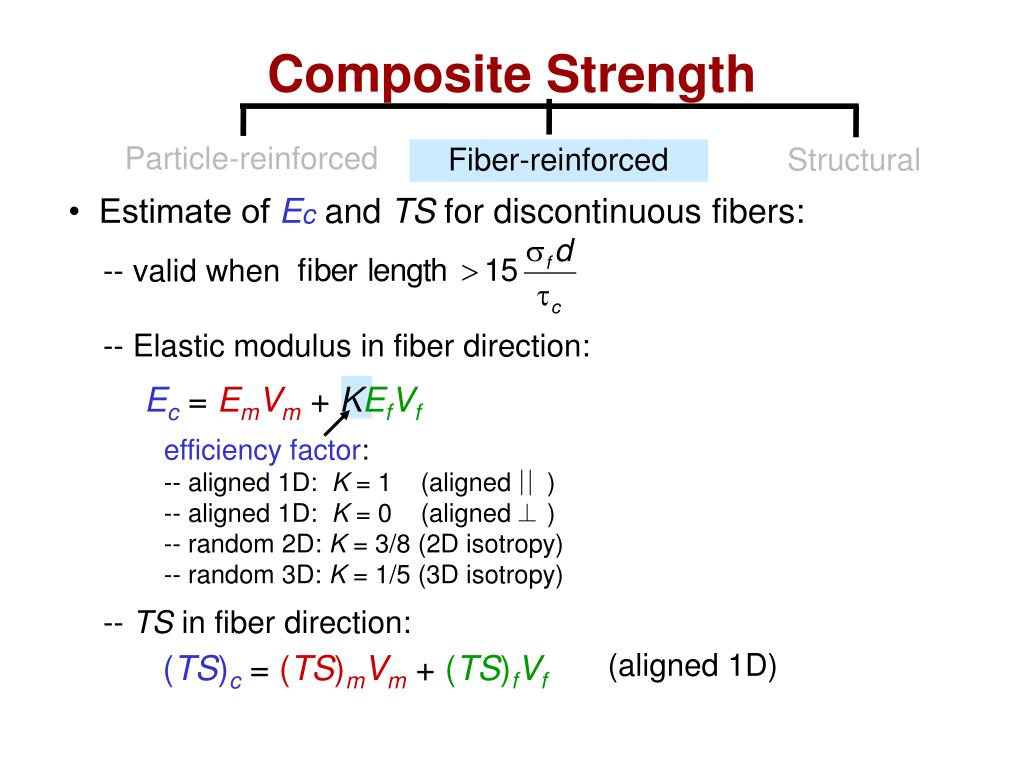 Composite Strength

Particle-reinforced

Fiber-reinforced

Structural

• Estimate of $E_c$ and $TS$ for discontinuous fibers:

-- valid when fiber length $> 15 \frac{\sigma_f d}{\tau_c}$

-- Elastic modulus in fiber direction:

$E_c = E_m V_m + K E_f V_f$

efficiency factor:
-- aligned 1D: $K = 1$ (aligned $||$ )
-- aligned 1D: $K = 0$ (aligned $\perp$ )
-- random 2D: $K = 3/8$ (2D isotropy)
-- random 3D: $K = 1/5$ (3D isotropy)

-- $TS$ in fiber direction:

$(TS)_c = (TS)_m V_m + (TS)_f V_f$ (aligned 1D)